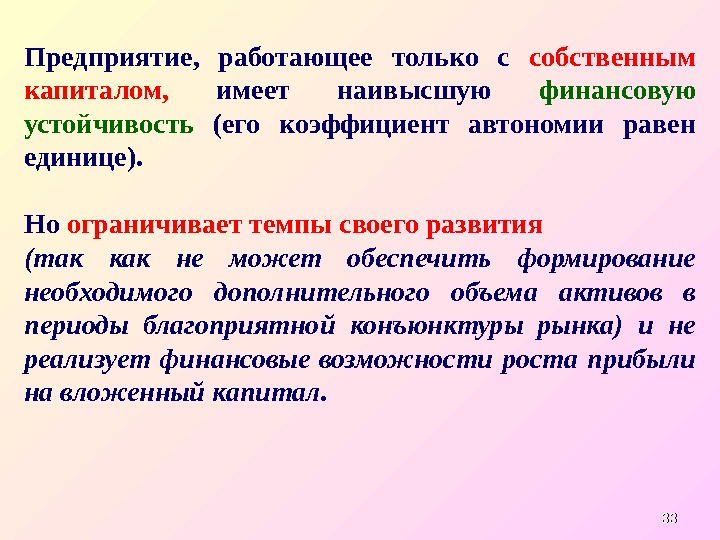 Предприятие, работающее только с собственным капиталом, имеет наивысшую финансовую устойчивость (его коэффициент автономии равен единице).

Но ограничивает темпы своего развития (так как не может обеспечить формирование необходимого дополнительного объема активов в периоды благоприятной конъюнктуры рынка) и не реализует финансовые возможности роста прибыли на вложенный капитал.

33